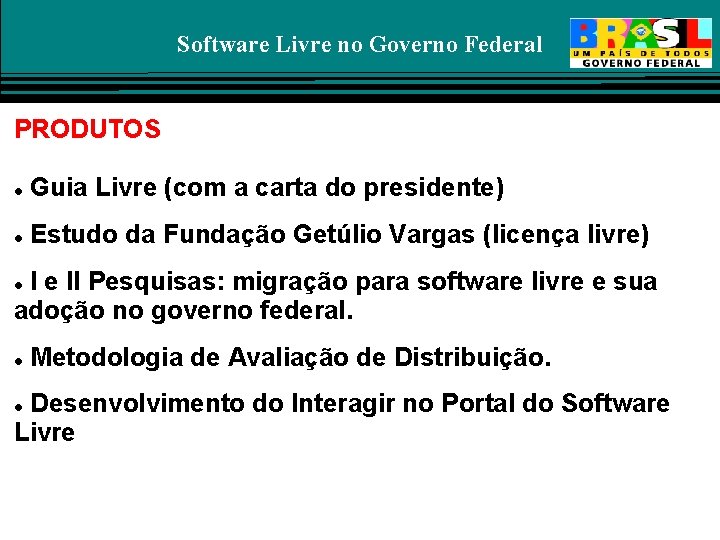 Software Livre no Governo Federal

BRASIL
UM PAÍS DE TODOS
GOVERNO FEDERAL

PRODUTOS

• Guia Livre (com a carta do presidente)

• Estudo da Fundação Getúlio Vargas (licença livre)

• I e II Pesquisas: migração para software livre e sua adoção no governo federal.

• Metodologia de Avaliação de Distribuição.

• Desenvolvimento do Interagir no Portal do Software Livre